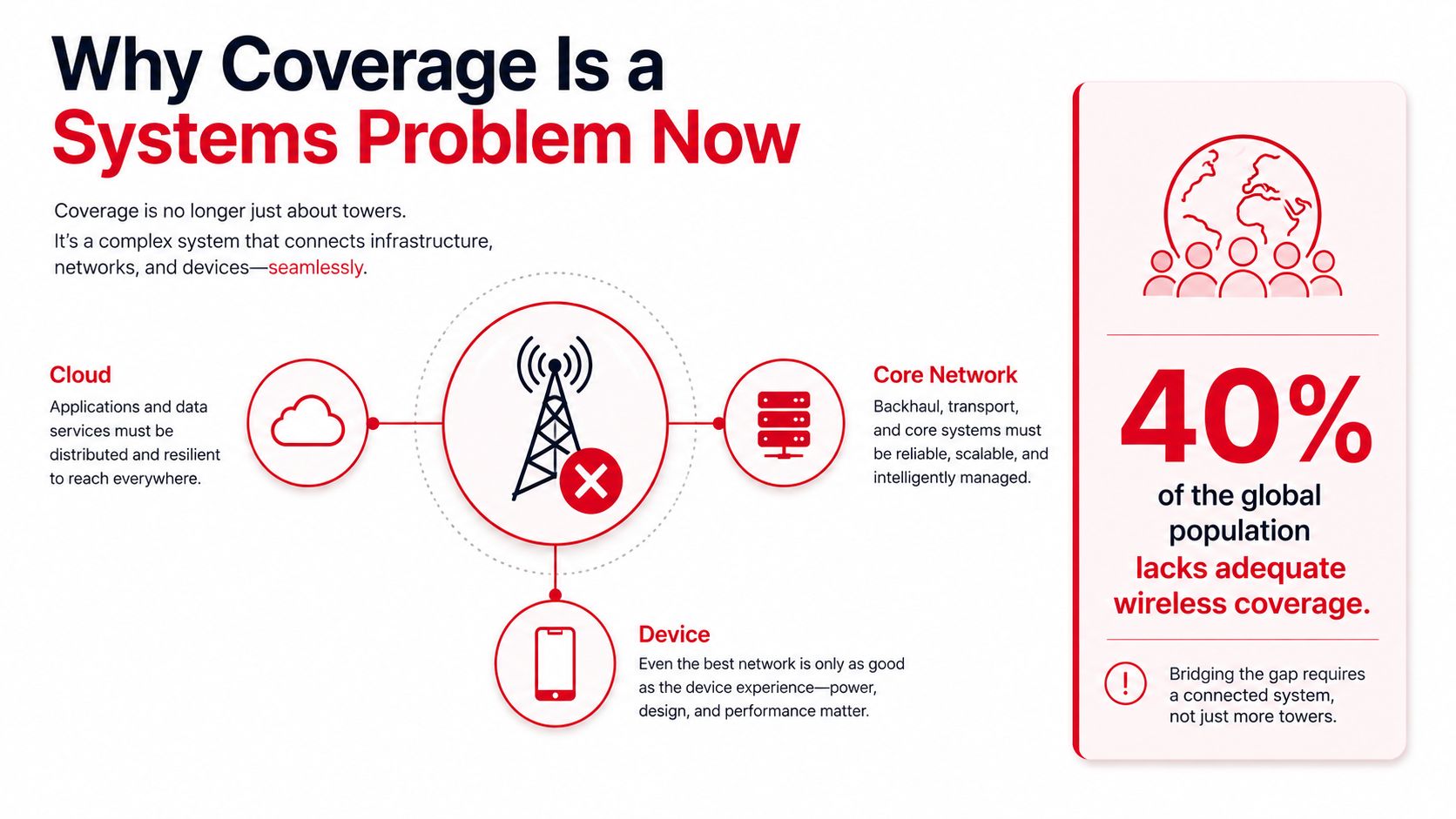 Why Coverage Is a Systems Problem Now

Coverage is no longer just about towers.
It's a complex system that connects infrastructure, networks, and devices—seamlessly.

Cloud
Applications and data services must be distributed and resilient to reach everywhere.

Core Network
Backhaul, transport, and core systems must be reliable, scalable, and intelligently managed.

Device
Even the best network is only as good as the device experience—power, design, and performance matter.

40%
of the global population lacks adequate wireless coverage.

!
Bridging the gap requires a connected system, not just more towers.